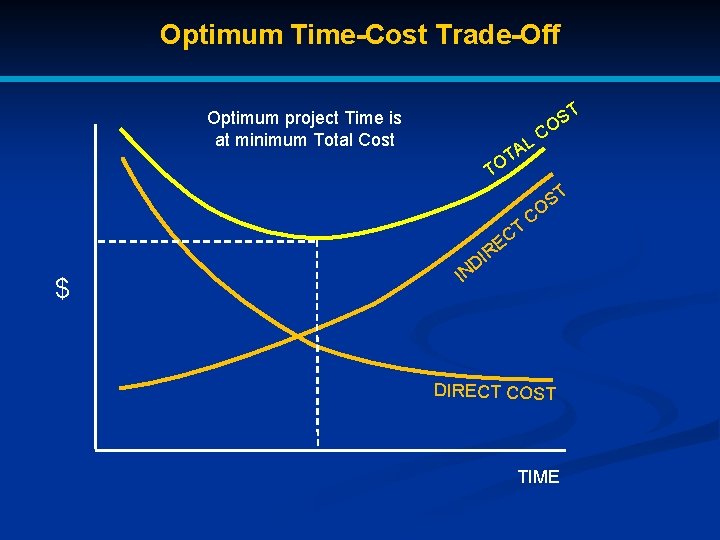 Optimum Time-Cost Trade-Off

Optimum project Time is at minimum Total Cost

TOTAL COST

INDIRECT COST

$

DIRECT COST

TIME